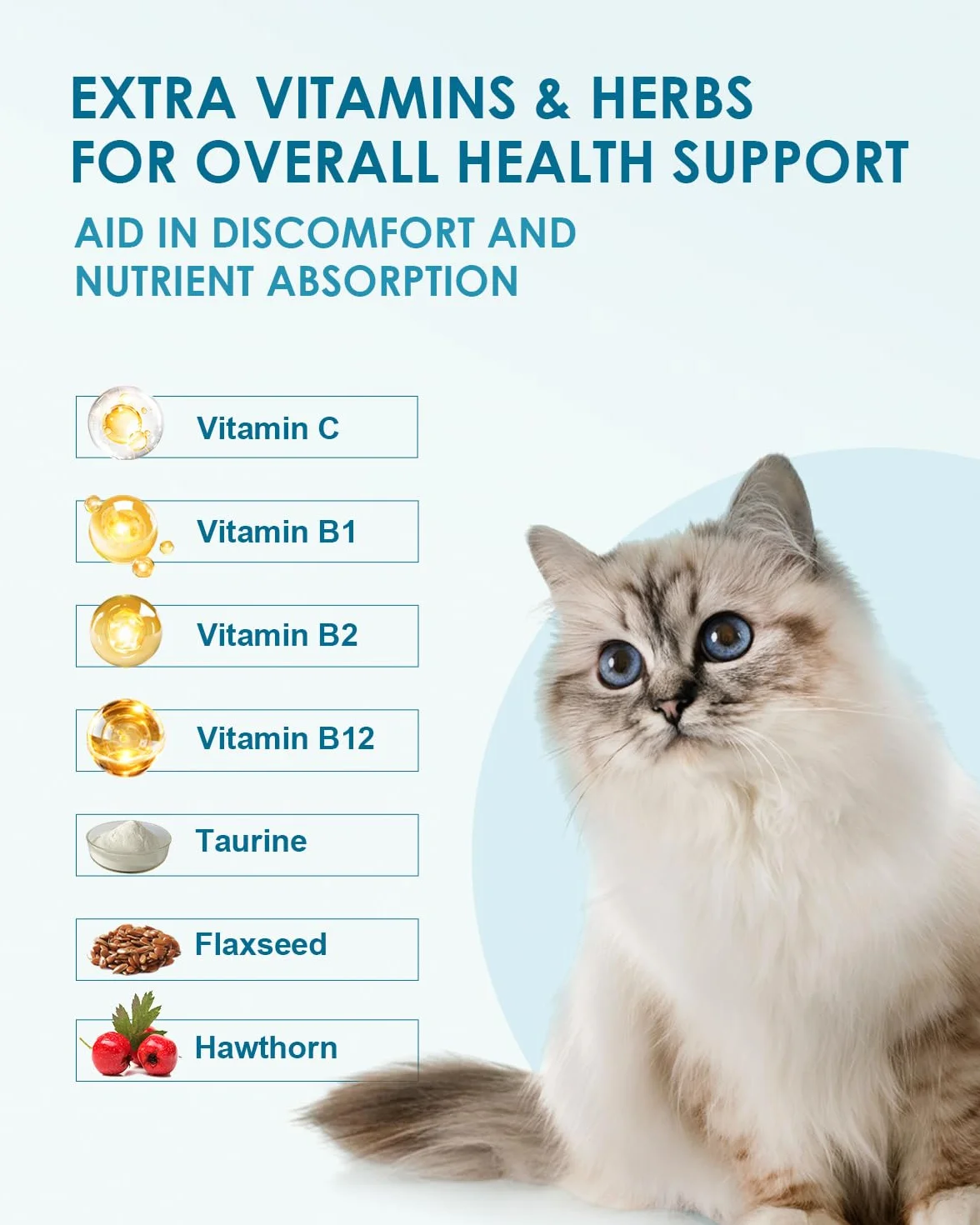 EXTRA VITAMINS & HERBS
FOR OVERALL HEALTH SUPPORT

AID IN DISCOMFORT AND
NUTRIENT ABSORPTION

Vitamin C

Vitamin B1

Vitamin B2

Vitamin B12

Taurine

Flaxseed

Hawthorn